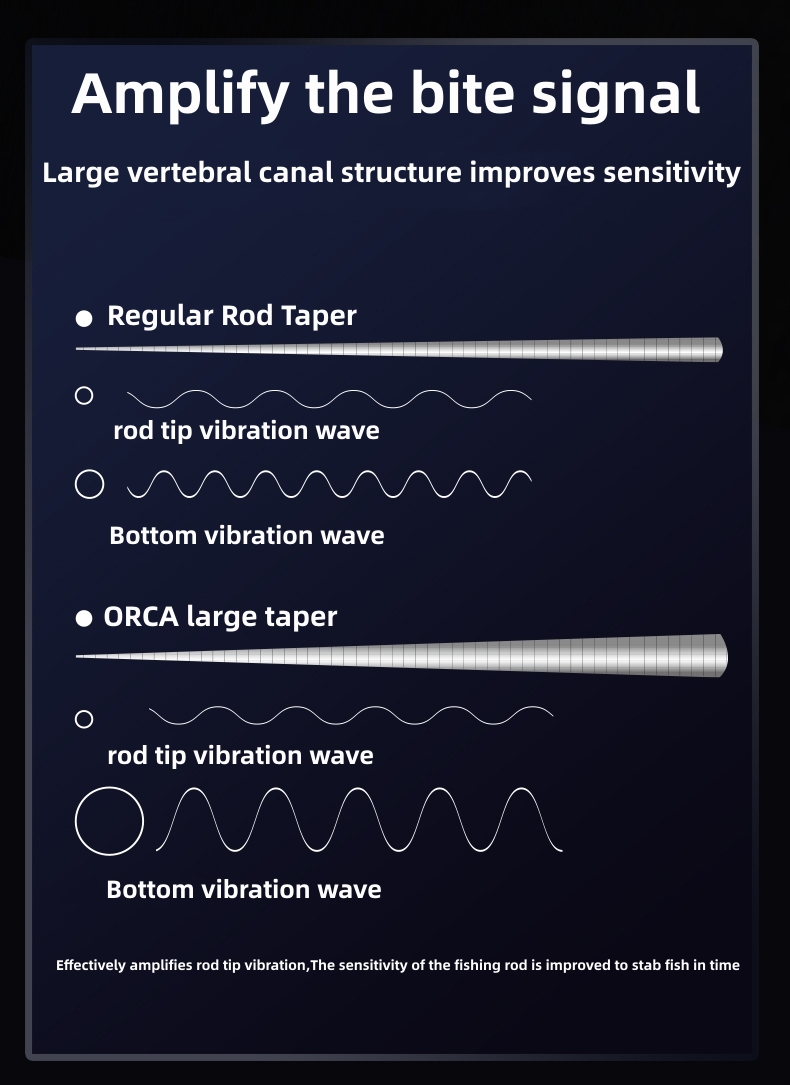 Amplify the bite signal

Large vertebral canal structure improves sensitivity

● Regular Rod Taper

rod tip vibration wave

Bottom vibration wave

● ORCA large taper

rod tip vibration wave

Bottom vibration wave

Effectively amplifies rod tip vibration,The sensitivity of the fishing rod is improved to stab fish in time